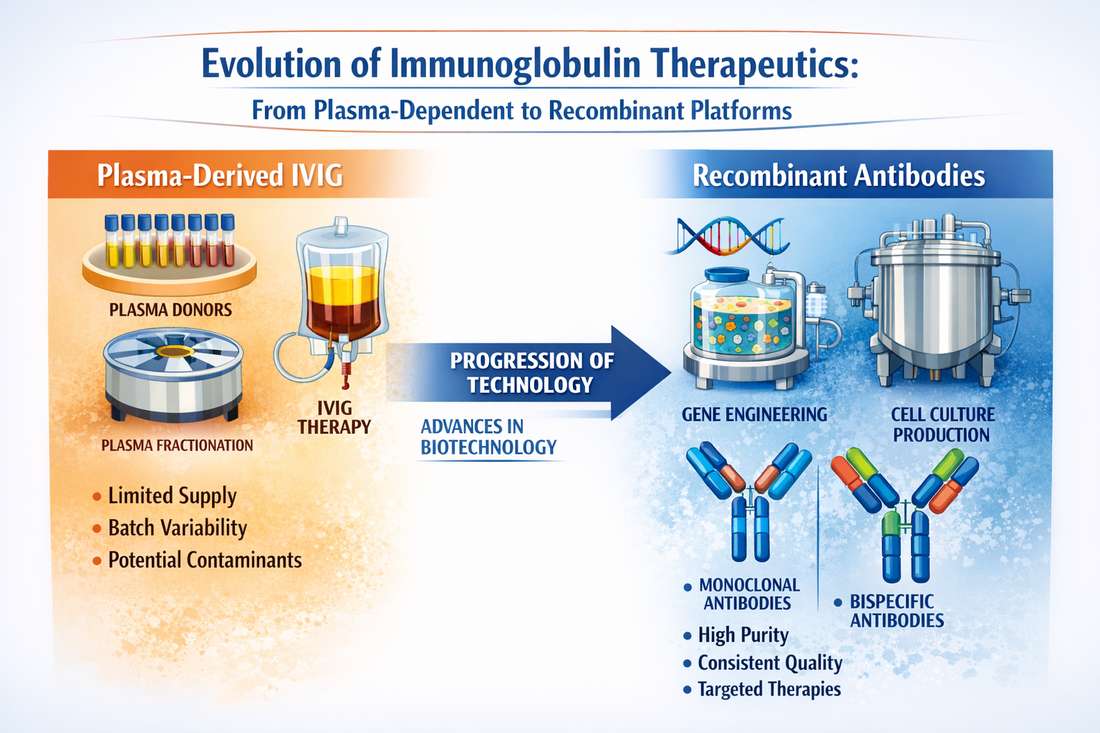 Evolution of Immunoglobulin Therapeutics:
From Plasma-Dependent to Recombinant Platforms

Plasma-Derived IVIG

PLASMA DONORS

PLASMA FRACTIONATION

IVIG THERAPY

• Limited Supply
• Batch Variability
• Potential Contaminants

PROGRESSION OF TECHNOLOGY

ADVANCES IN BIOTECHNOLOGY

Recombinant Antibodies

GENE ENGINEERING

CELL CULTURE PRODUCTION

• MONOCLONAL ANTIBODIES

• BISPECIFIC ANTIBODIES

• High Purity
• Consistent Quality
• Targeted Therapies